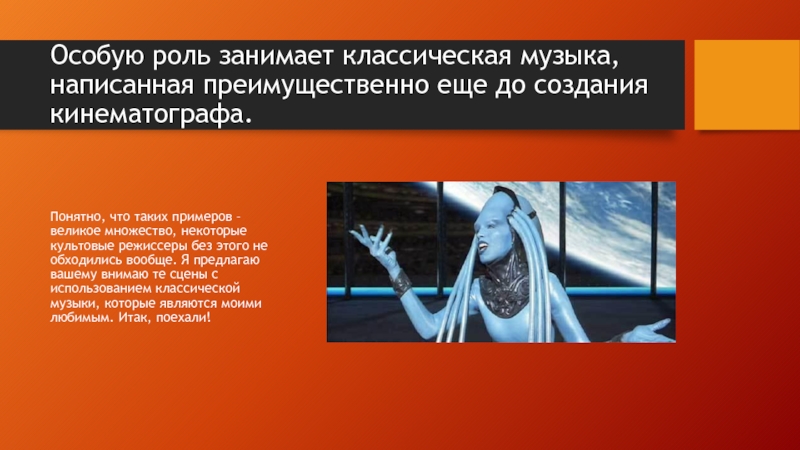 Особую роль занимает классическая музыка, написанная преимущественно еще до создания кинематографа.

Понятно, что таких примеров – великое множество, некоторые культовые режиссеры без этого не обходились вообще. Я предлагаю вашему внимаю те сцены с использованием классической музыки, которые являются моими любимым. Итак, поехали!